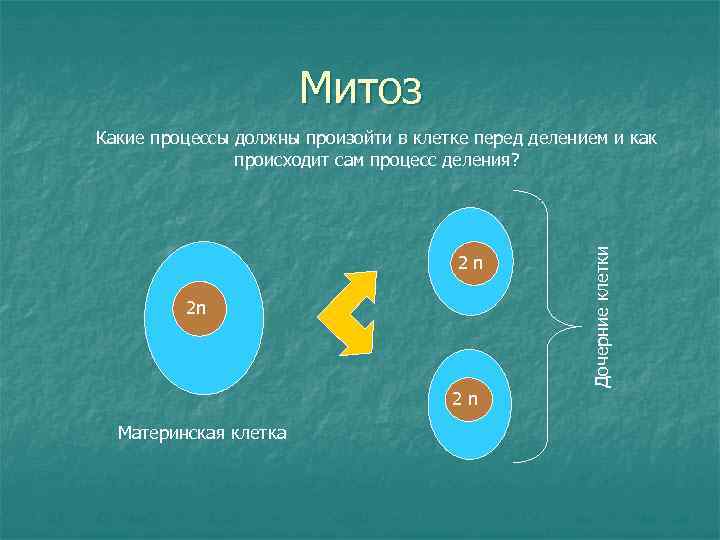 Митоз

Какие процессы должны произойти в клетке перед делением и как происходит сам процесс деления?

2n

Материнская клетка

2 n

2 n

Дочерние клетки